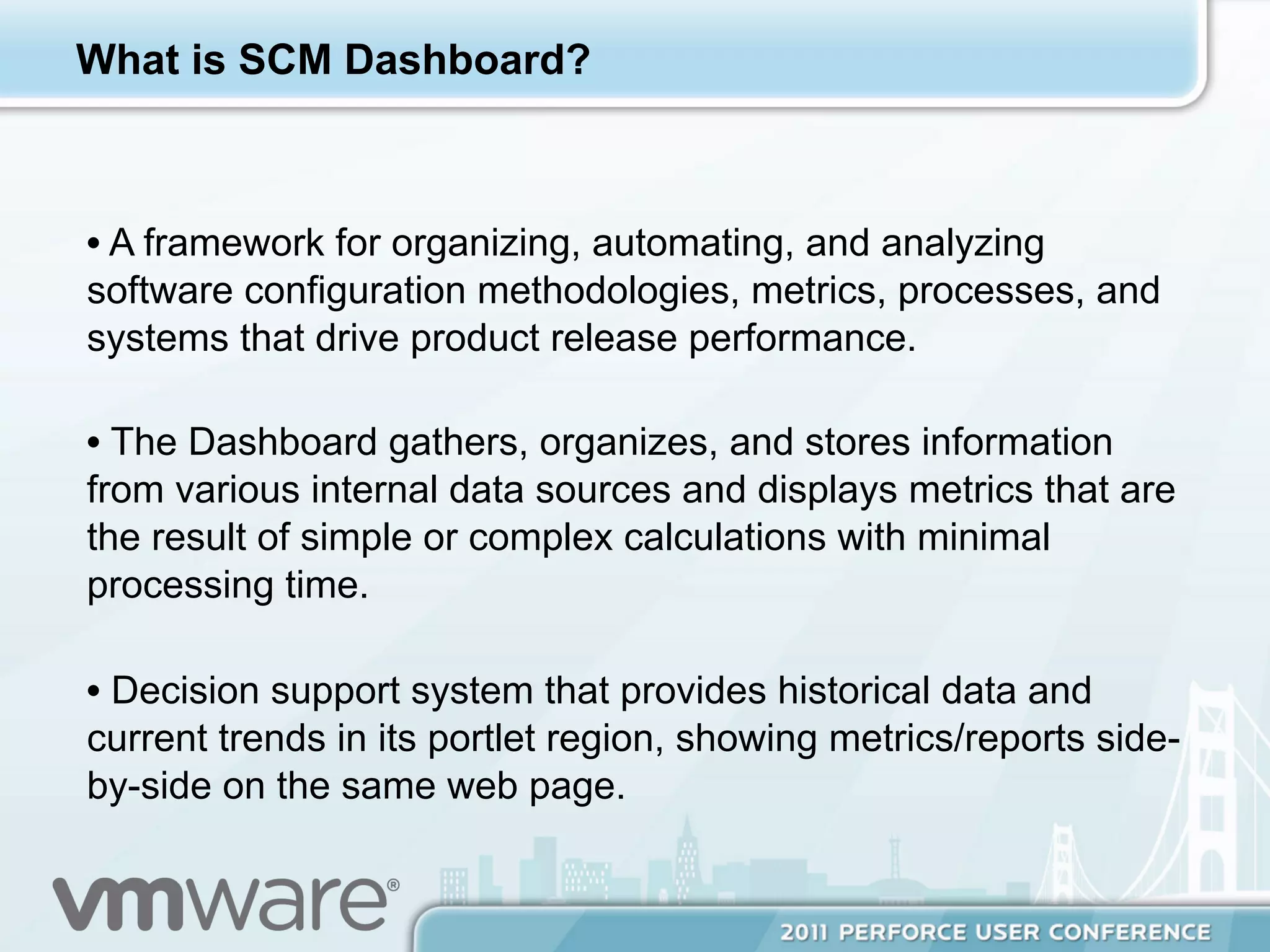 What is SCM Dashboard?

• A framework for organizing, automating, and analyzing software configuration methodologies, metrics, processes, and systems that drive product release performance.

• The Dashboard gathers, organizes, and stores information from various internal data sources and displays metrics that are the result of simple or complex calculations with minimal processing time.

• Decision support system that provides historical data and current trends in its portlet region, showing metrics/reports side-by-side on the same web page.

vmware®

2011 PERFORCE USER CONFERENCE